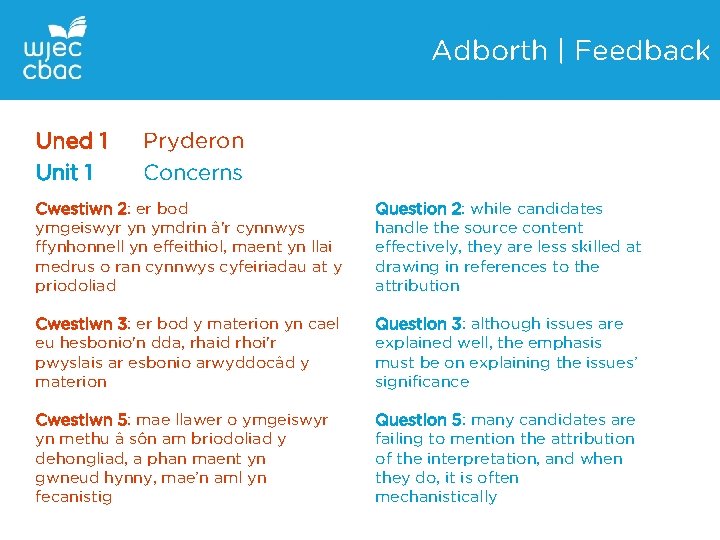 wjec
cbac

Adborth | Feedback

Uned 1 Pryderon
Unit 1 Concerns

Cwestiwn 2: er bod ymgeiswyr yn ymdrin â'r cynnwys ffynhonnell yn effeithiol, maent yn llai medrus o ran cynnwys cyfeiriadau at y priodoliad

Cwestiwn 3: er bod y materion yn cael eu hesbonio'n dda, rhaid rhoi'r pwyslais ar esbonio arwyddocâd y materion

Cwestiwn 5: mae llawer o ymgeiswyr yn methu â sôn am briodoliad y dehongliad, a phan maent yn gwneud hynny, mae'n aml yn fecanistig

Question 2: while candidates handle the source content effectively, they are less skilled at drawing in references to the attribution

Question 3: although issues are explained well, the emphasis must be on explaining the issues' significance

Question 5: many candidates are failing to mention the attribution of the interpretation, and when they do, it is often mechanistically